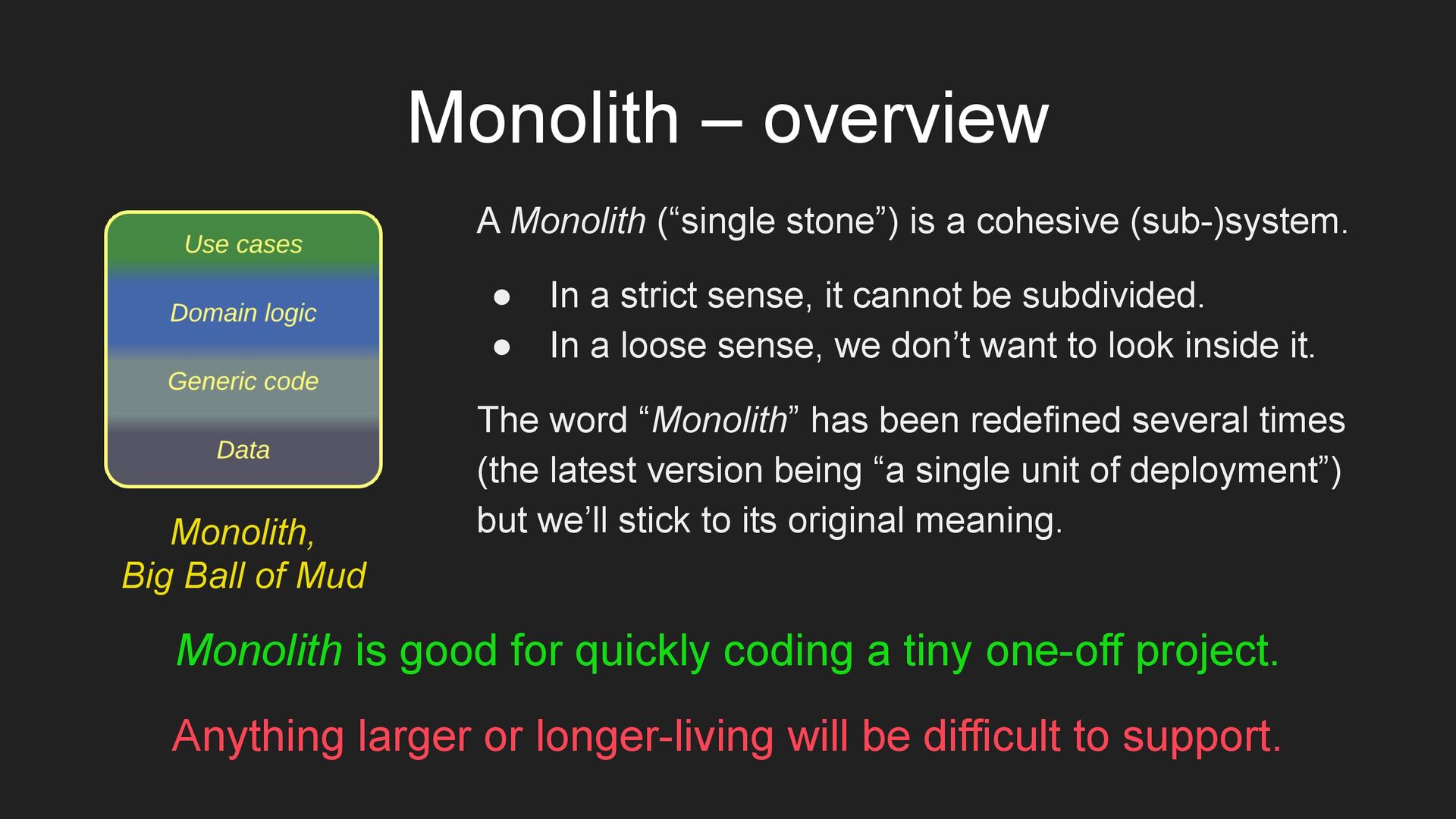 Monolith – overview

Use cases

Domain logic

Generic code

Data

Monolith,
Big Ball of Mud

A Monolith (“single stone”) is a cohesive (sub-)system.

● In a strict sense, it cannot be subdivided.
● In a loose sense, we don’t want to look inside it.

The word “Monolith” has been redefined several times (the latest version being “a single unit of deployment”) but we’ll stick to its original meaning.

Monolith is good for quickly coding a tiny one-off project.

Anything larger or longer-living will be difficult to support.